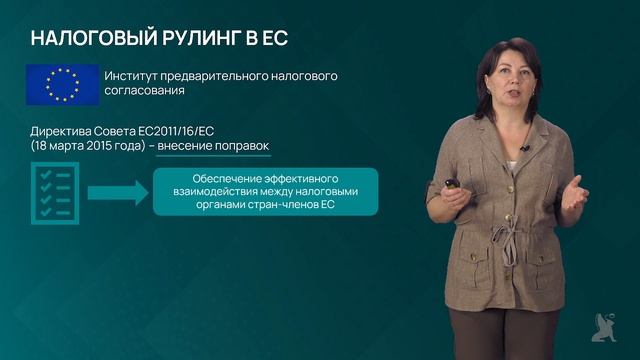 НАЛОГОВЫЙ РУЛИНГ В ЕС

Институт предварительного налогового согласования

Директива Совета ЕС2011/16/ЕС (18 марта 2015 года) – внесение поправок

Обеспечение эффективного взаимодействия между налоговыми органами стран-членов ЕС